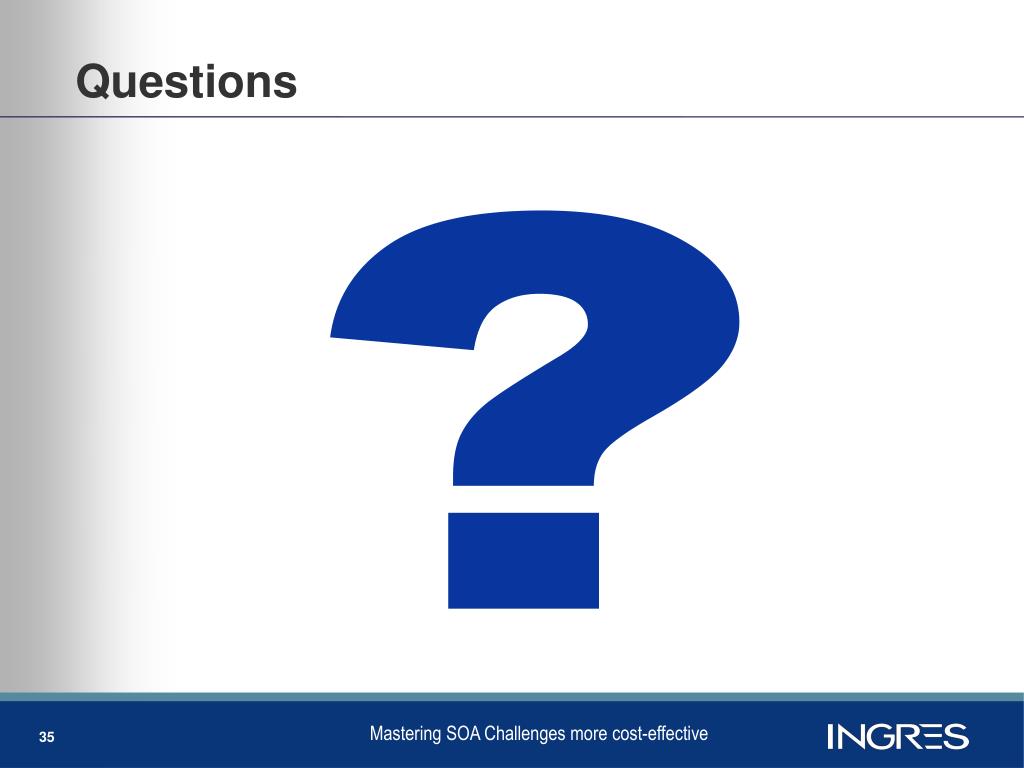 Questions

?

35

Mastering SOA Challenges more cost-effective

INGRES